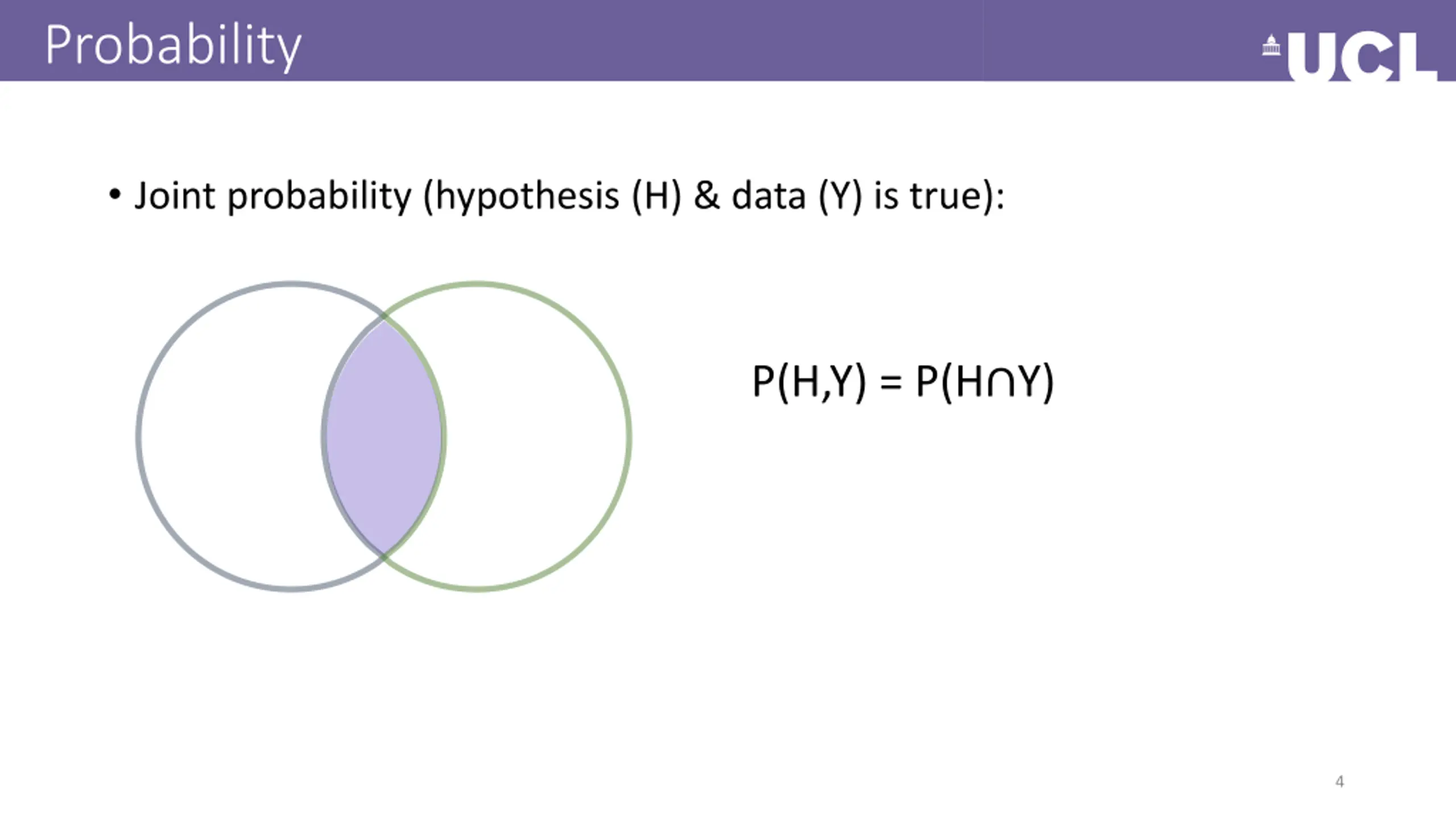 Probability

UCL

• Joint probability (hypothesis (H) & data (Y) is true):

$P(H,Y) = P(H \cap Y)$

4